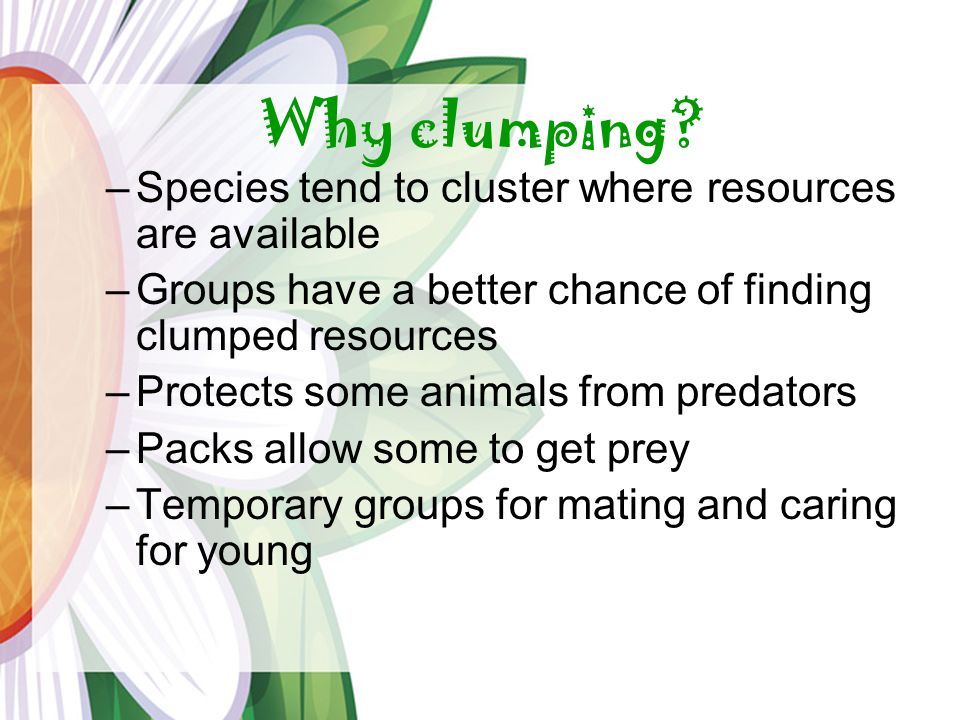 Why clumping?

– Species tend to cluster where resources are available
– Groups have a better chance of finding clumped resources
– Protects some animals from predators
– Packs allow some to get prey
– Temporary groups for mating and caring for young